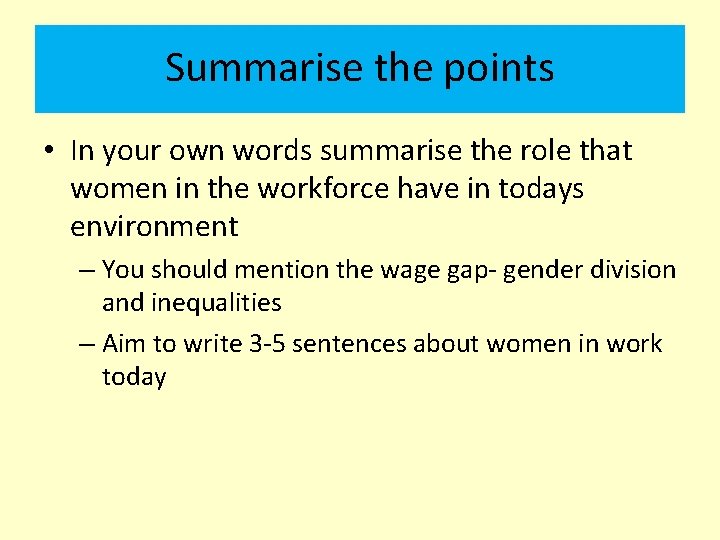 Summarise the points

• In your own words summarise the role that women in the workforce have in todays environment

– You should mention the wage gap- gender division and inequalities

– Aim to write 3-5 sentences about women in work today